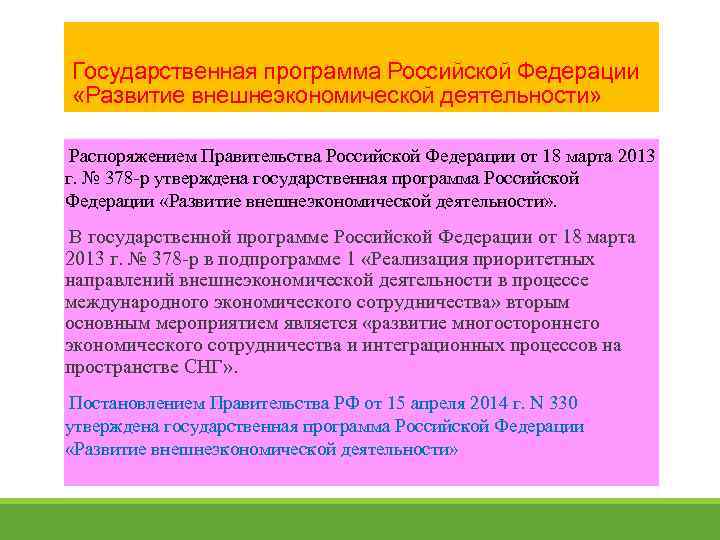 Государственная программа Российской Федерации «Развитие внешнеэкономической деятельности»

Распоряжением Правительства Российской Федерации от 18 марта 2013 г. № 378-р утверждена государственная программа Российской Федерации «Развитие внешнеэкономической деятельности».

В государственной программе Российской Федерации от 18 марта 2013 г. № 378-р в подпрограмме 1 «Реализация приоритетных направлений внешнеэкономической деятельности в процессе международного экономического сотрудничества» вторым основным мероприятием является «развитие многостороннего экономического сотрудничества и интеграционных процессов на пространстве СНГ».

Постановлением Правительства РФ от 15 апреля 2014 г. N 330 утверждена государственная программа Российской Федерации «Развитие внешнеэкономической деятельности»